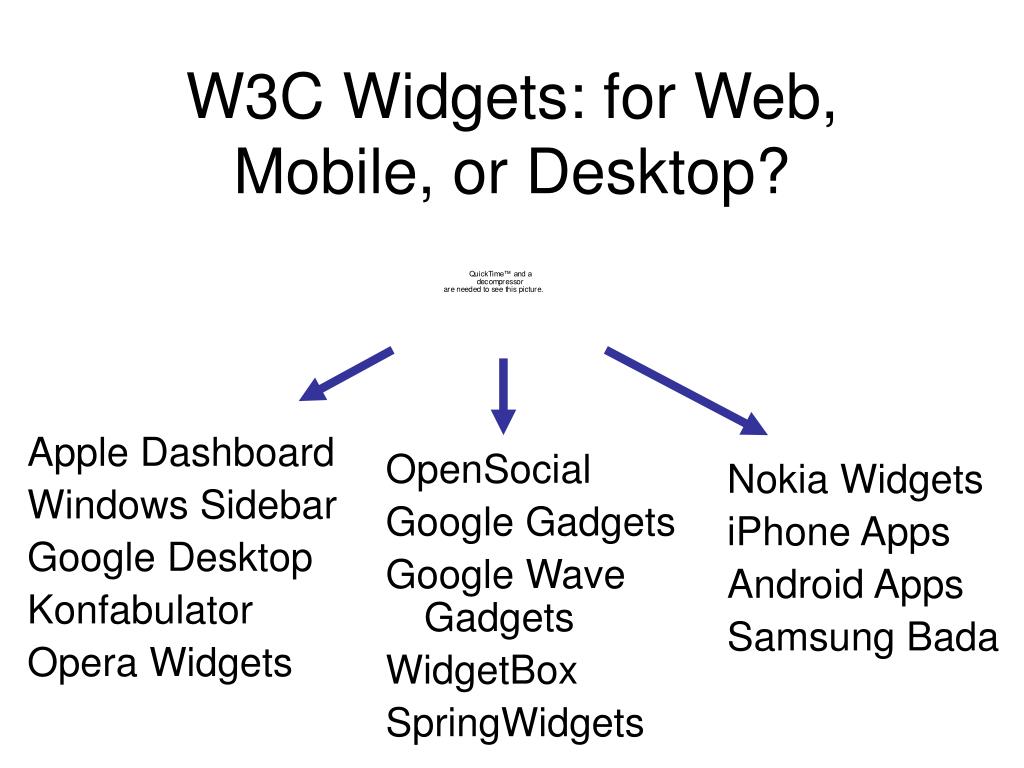 W3C Widgets: for Web, Mobile, or Desktop?

QuickTime™ and a decompressor are needed to see this picture.

Apple Dashboard
Windows Sidebar
Google Desktop
Konfabulator
Opera Widgets

OpenSocial
Google Gadgets
Google Wave Gadgets
WidgetBox
SpringWidgets

Nokia Widgets
iPhone Apps
Android Apps
Samsung Bada